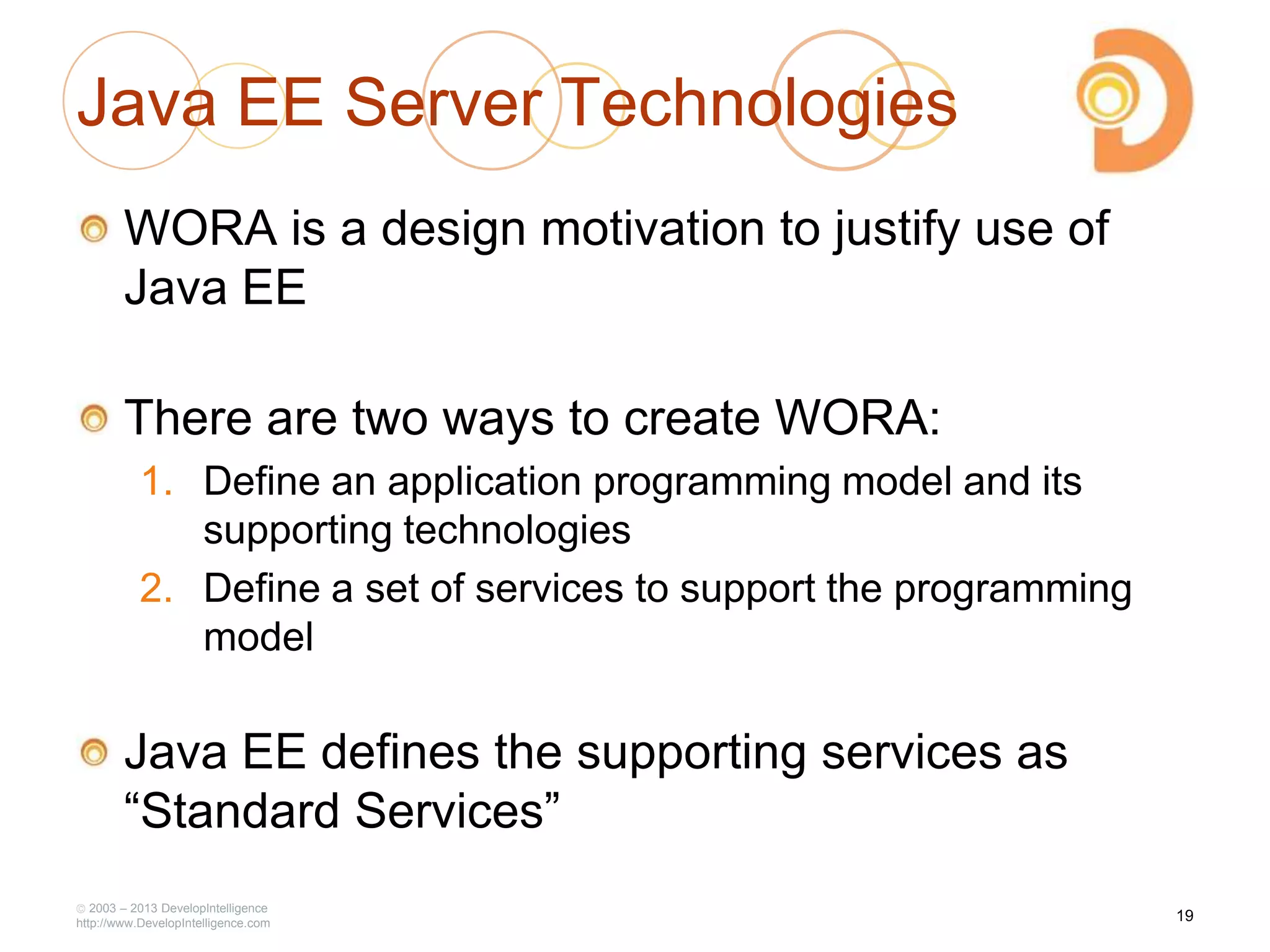 Java EE Server Technologies

WORA is a design motivation to justify use of Java EE

There are two ways to create WORA:

1. Define an application programming model and its supporting technologies
2. Define a set of services to support the programming model

Java EE defines the supporting services as “Standard Services”

© 2003 – 2013 DevelopIntelligence
http://www.DevelopIntelligence.com

19